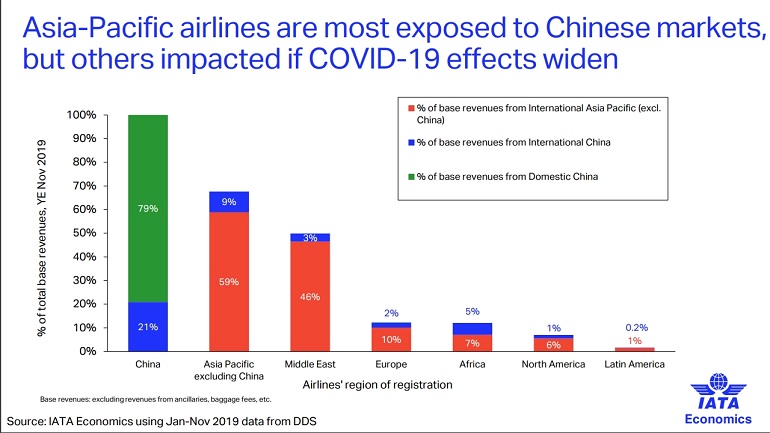 Asia-Pacific airlines are most exposed to Chinese markets, but others impacted if COVID-19 effects widen

% of base revenues from International Asia Pacific (excl. China)
% of base revenues from International China
% of base revenues from Domestic China

% of total base revenues, YE Nov 2019

100%
90%
80%
70%
60%
50%
40%
30%
20%
10%
0%

79%
21%
9%
59%
3%
46%
2%
10%
5%
7%
1%
6%
0.2%
1%

China
Asia Pacific excluding China
Middle East
Europe
Africa
North America
Latin America

Airlines' region of registration

Base revenues: excluding revenues from ancillaries, baggage fees, etc.

Source: IATA Economics using Jan-Nov 2019 data from DDS

IATA
Economics